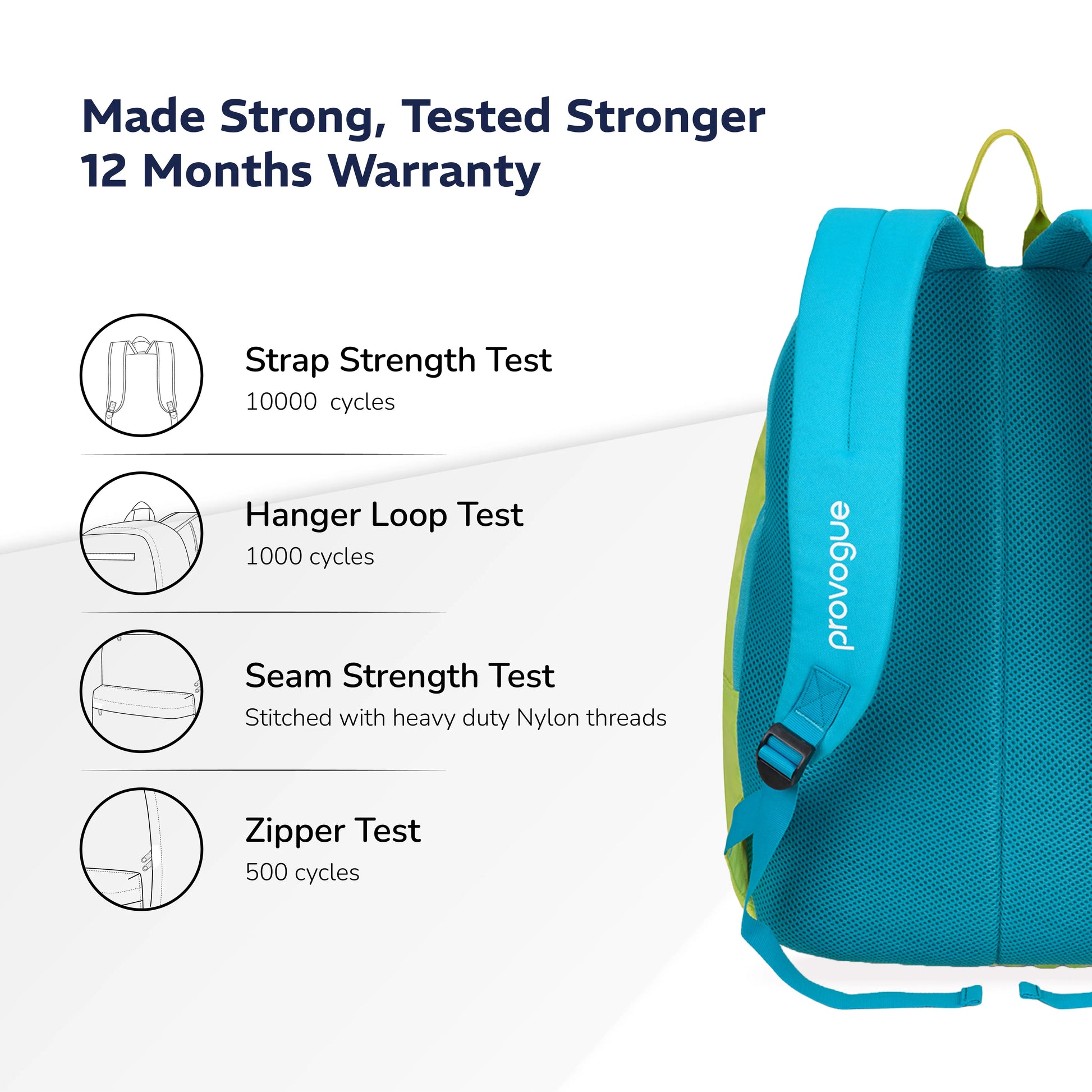 Made Strong, Tested Stronger
12 Months Warranty

Strap Strength Test
10000 cycles

Hanger Loop Test
1000 cycles

Seam Strength Test
Stitched with heavy duty Nylon threads

Zipper Test
500 cycles

provogue